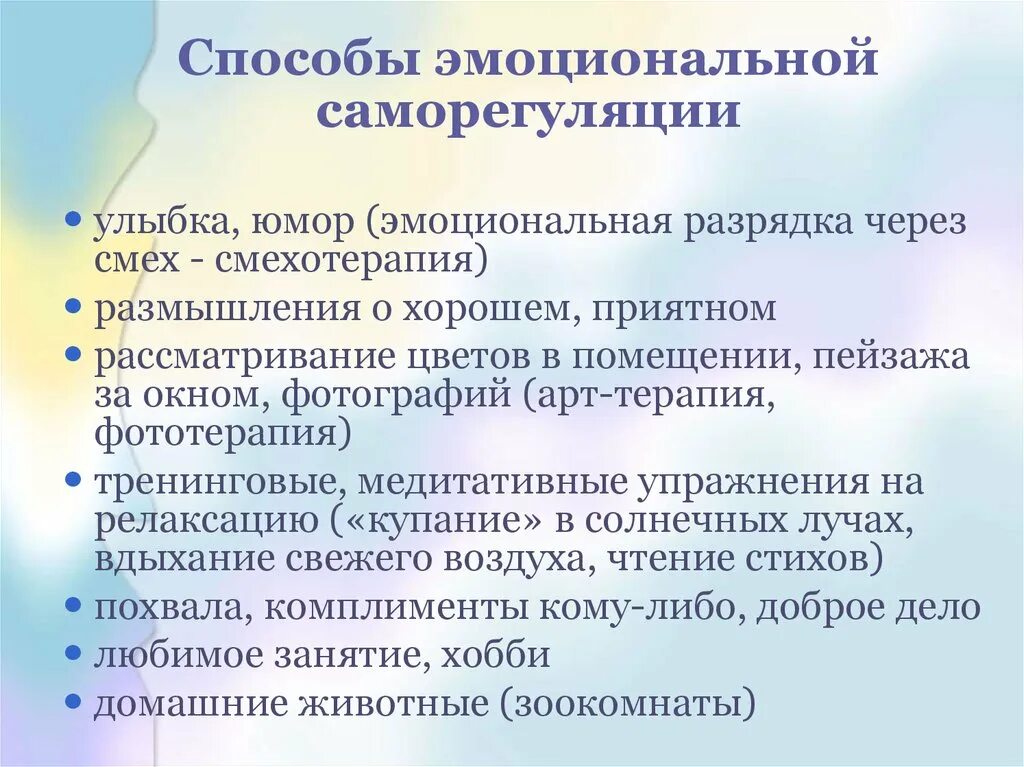 Способы эмоциональной саморегуляции

• улыбка, юмор (эмоциональная разрядка через смех - смехотерапия)
• размышления о хорошем, приятном
• рассматривание цветов в помещении, пейзажа за окном, фотографий (арт-терапия, фототерапия)
• тренинговые, медитативные упражнения на релаксацию («купание» в солнечных лучах, вдыхание свежего воздуха, чтение стихов)
• похвала, комплименты кому-либо, доброе дело
• любимое занятие, хобби
• домашние животные (зоокомнаты)